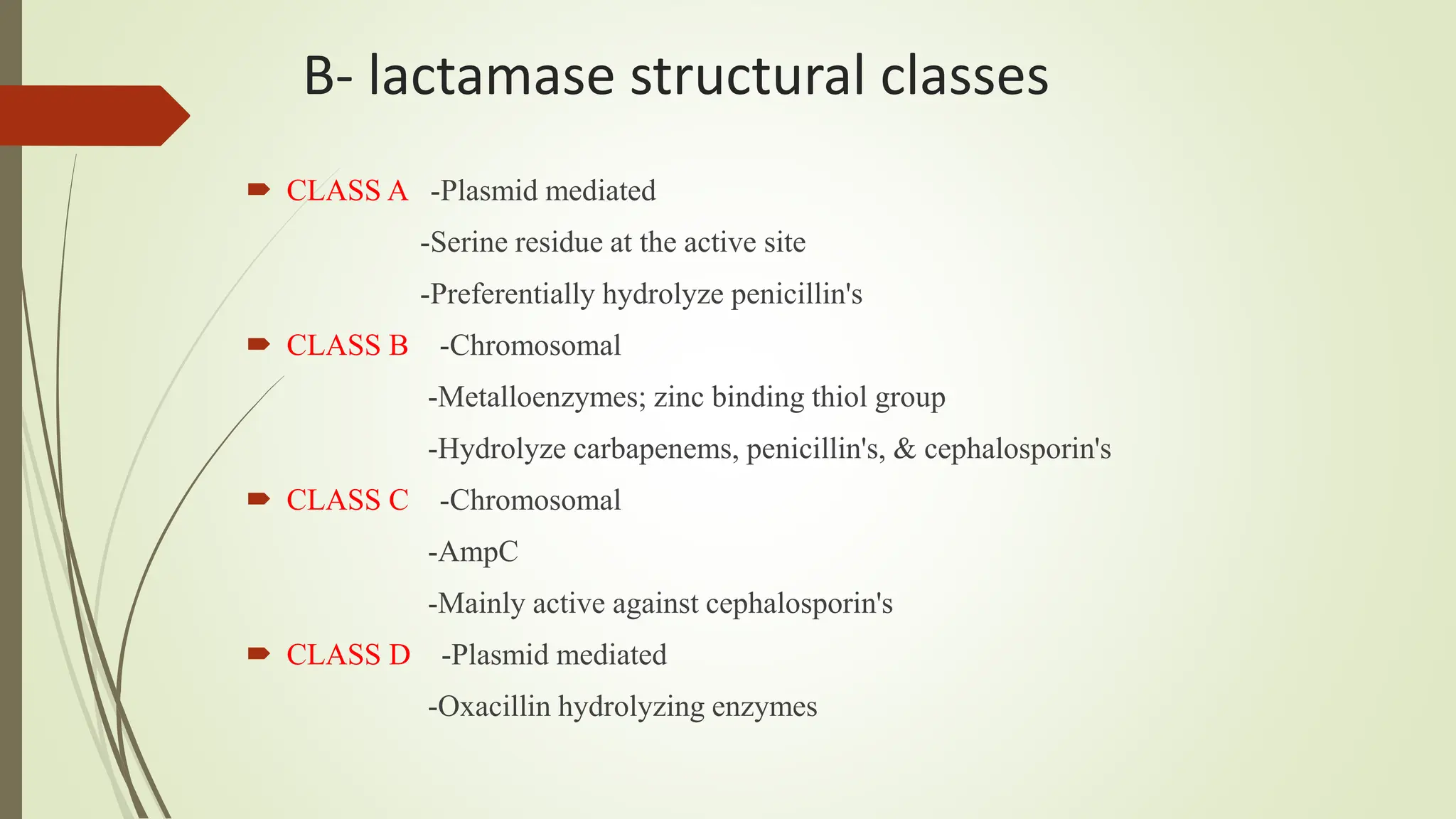 B- lactamase structural classes

CLASS A -Plasmid mediated
-Serine residue at the active site
-Preferentially hydrolyze penicillin's

CLASS B -Chromosomal
-Metalloenzymes; zinc binding thiol group
-Hydrolyze carbapenems, penicillin's, & cephalosporin's

CLASS C -Chromosomal
-AmpC
-Mainly active against cephalosporin's

CLASS D -Plasmid mediated
-Oxacillin hydrolyzing enzymes